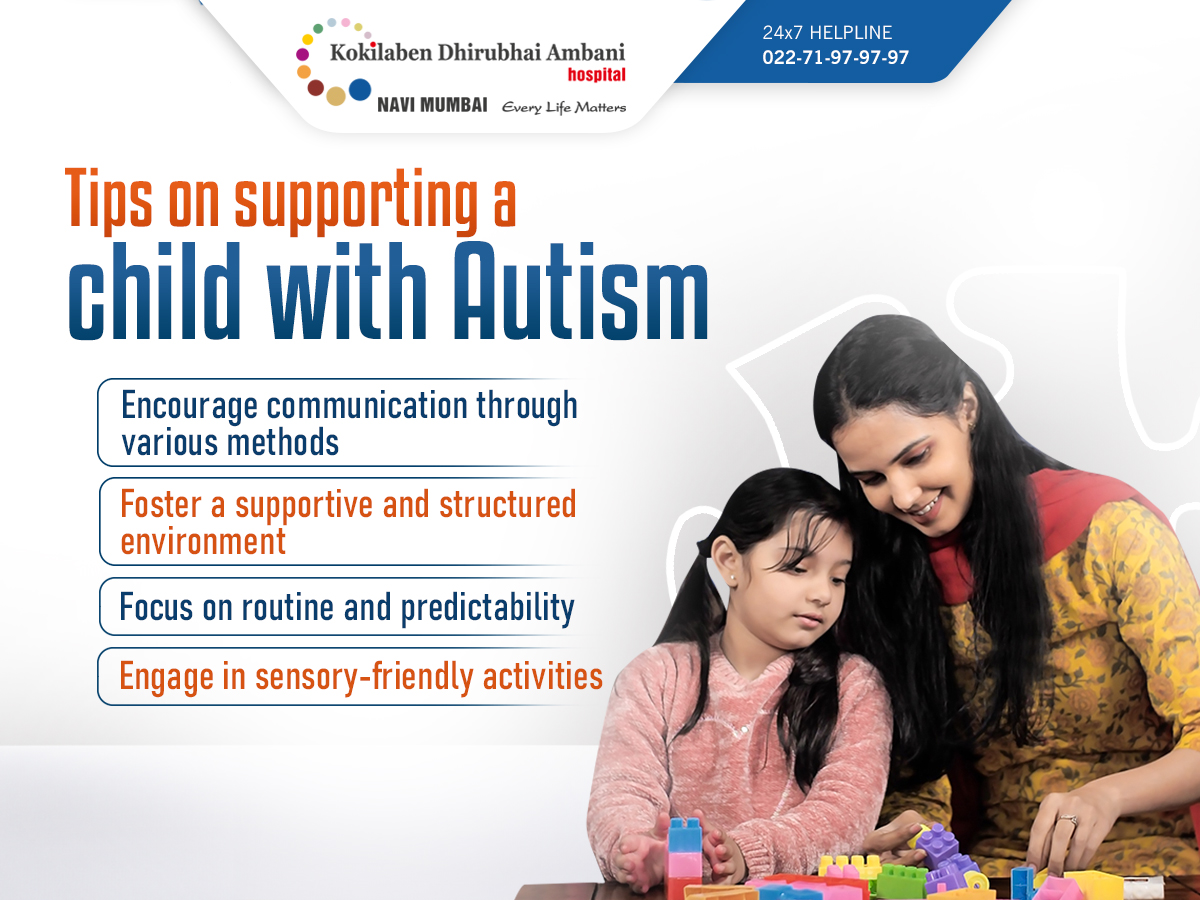 Kokilaben Dhirubhai Ambani hospital
NAVI MUMBAI Every Life Matters

24x7 HELPLINE
022-71-97-97-97

Tips on supporting a child with Autism

Encourage communication through various methods

Foster a supportive and structured environment

Focus on routine and predictability

Engage in sensory-friendly activities